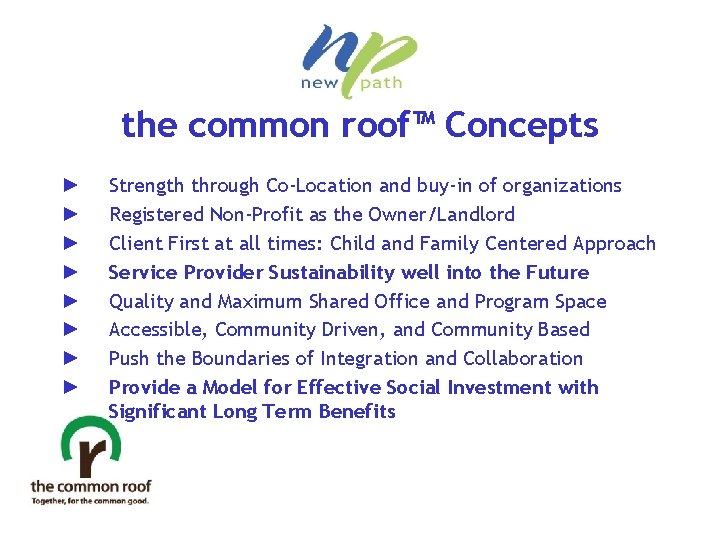 np
new path

the common roof™ Concepts

► Strength through Co-Location and buy-in of organizations
► Registered Non-Profit as the Owner/Landlord
► Client First at all times: Child and Family Centered Approach
► Service Provider Sustainability well into the Future
► Quality and Maximum Shared Office and Program Space
► Accessible, Community Driven, and Community Based
► Push the Boundaries of Integration and Collaboration
► Provide a Model for Effective Social Investment with Significant Long Term Benefits

r
the common roof
Together, for the common good.